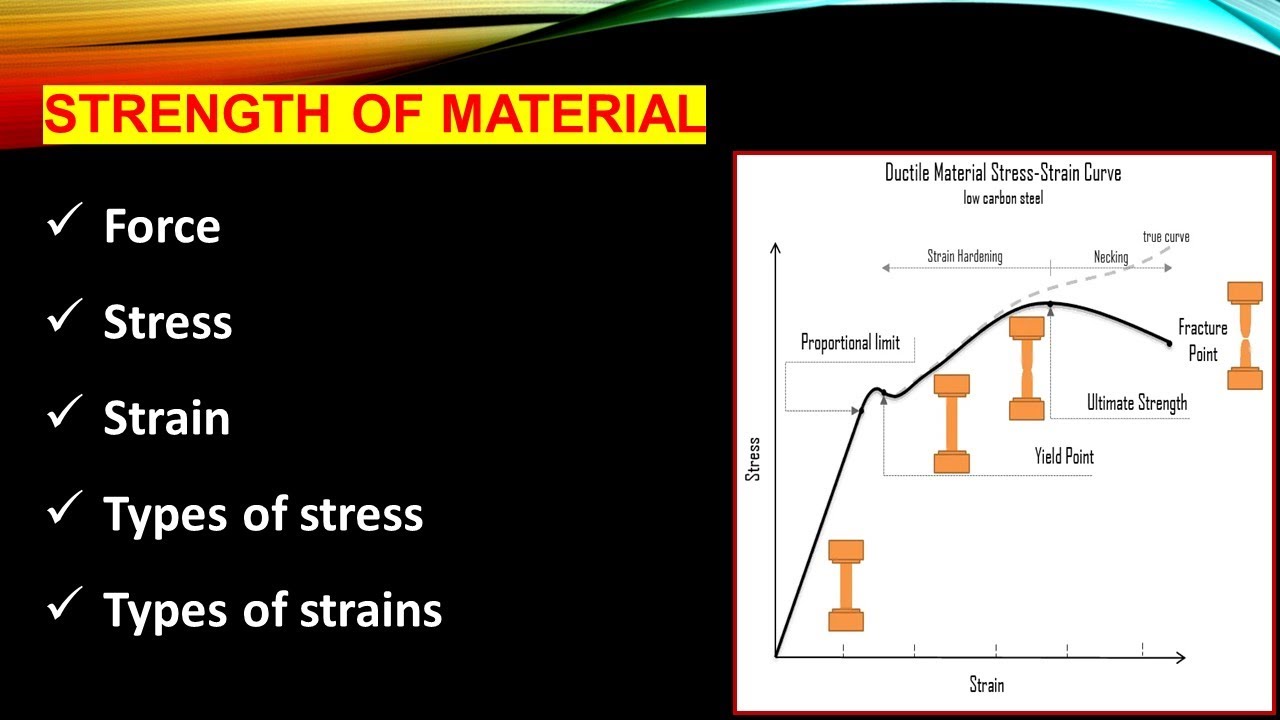 STRENGTH OF MATERIAL

✓ Force

✓ Stress

✓ Strain

✓ Types of stress

✓ Types of strains

Ductile Material Stress-Strain Curve
low carbon steel

true curve

Strain Hardening

Necking

Proportional limit

Fracture Point

Ultimate Strength

Yield Point

Stress

Strain